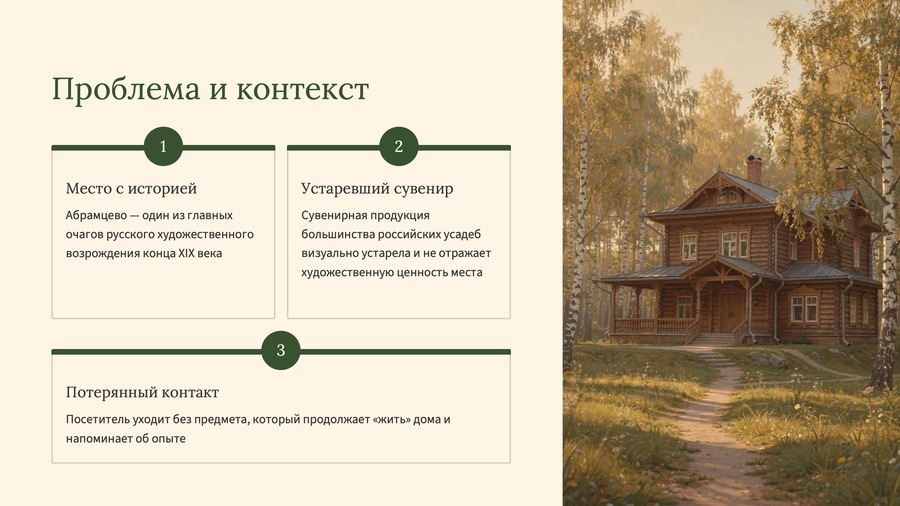 Проблема и контекст

1

Место с историей

Абрамцево — один из главных очагов русского художественного возрождения конца XIX века

2

Устаревший сувенир

Сувенирная продукция большинства российских усадеб визуально устарела и не отражает художественную ценность места

3

Потерянный контакт

Посетитель уходит без предмета, который продолжает «жить» дома и напоминает об опыте